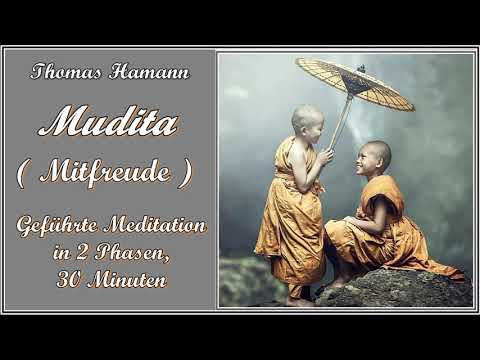 Thomas Hamann

Mudita

( Mitfreude )

Geführte Meditation in 2 Phasen, 30 Minuten